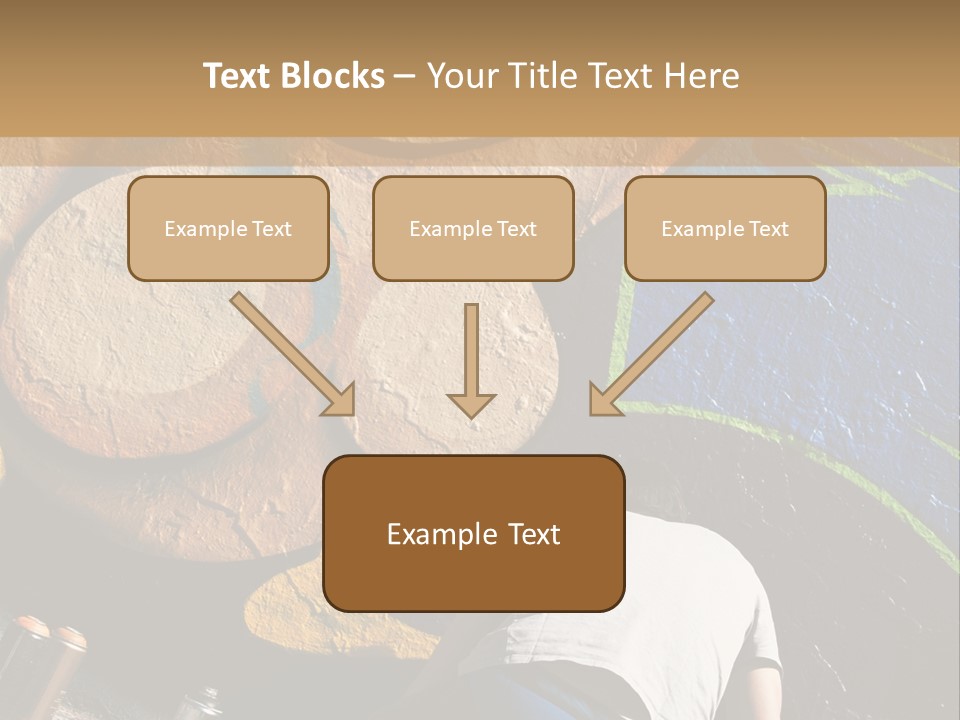 Text Blocks – Your Title Text Here

Example Text

Example Text

Example Text

Example Text